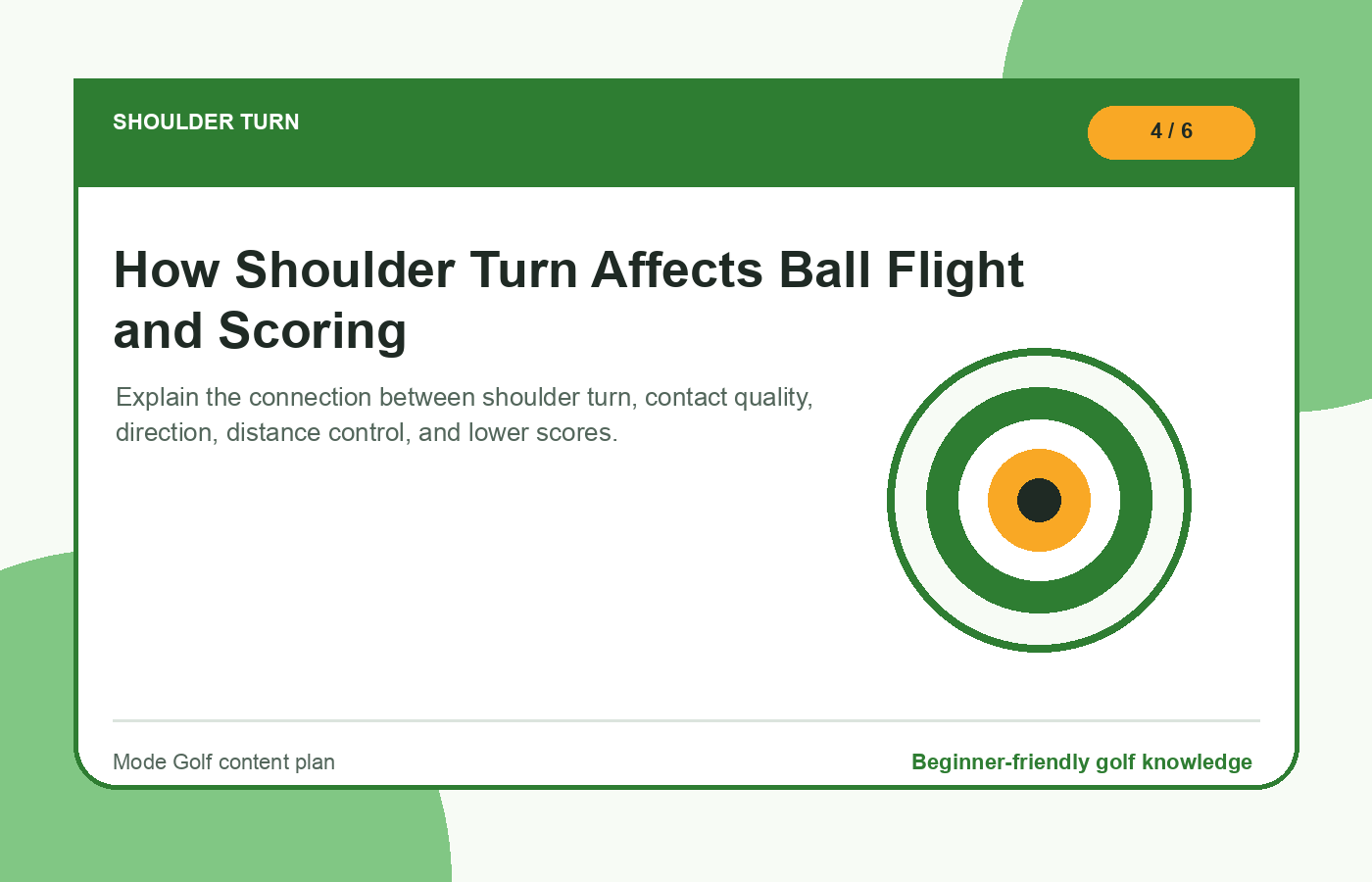 SHOULDER TURN

4 / 6

How Shoulder Turn Affects Ball Flight and Scoring

Explain the connection between shoulder turn, contact quality, direction, distance control, and lower scores.

Mode Golf content plan

Beginner-friendly golf knowledge